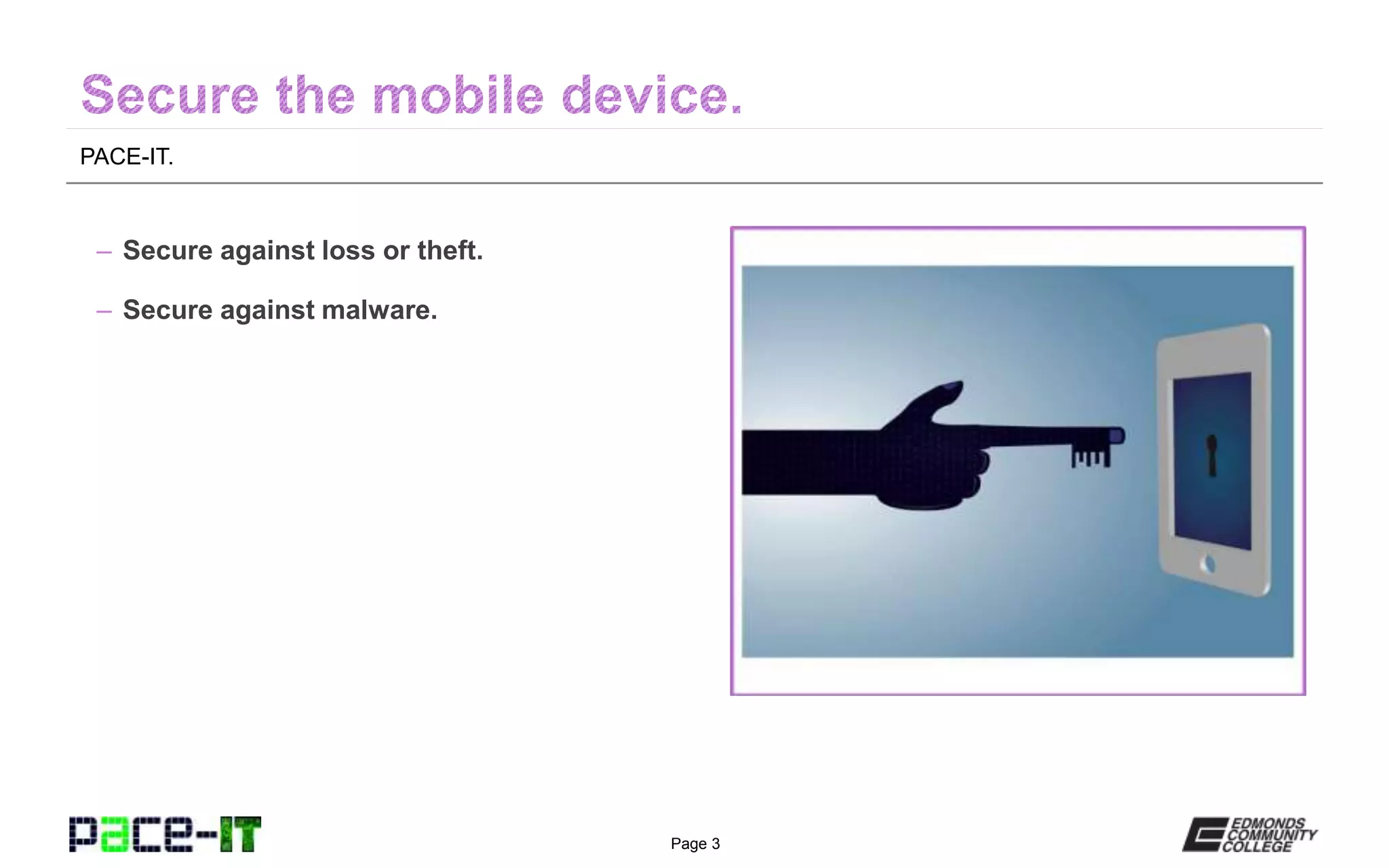 Secure the mobile device.

PACE-IT.

– Secure against loss or theft.

– Secure against malware.

pace-IT

Page 3

EDMONDS COMMUNITY COLLEGE